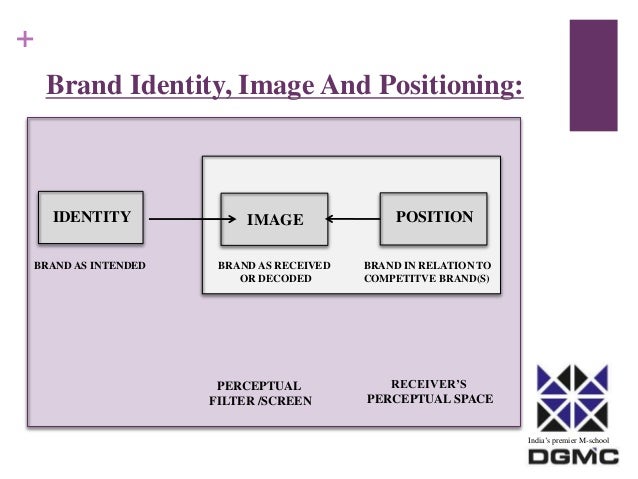 +

Brand Identity, Image And Positioning:

IDENTITY

IMAGE

POSITION

BRAND AS INTENDED

BRAND AS RECEIVED OR DECODED

BRAND IN RELATION TO COMPETITVE BRAND(S)

PERCEPTUAL FILTER /SCREEN

RECEIVER'S PERCEPTUAL SPACE

India's premier M-school

DGMC